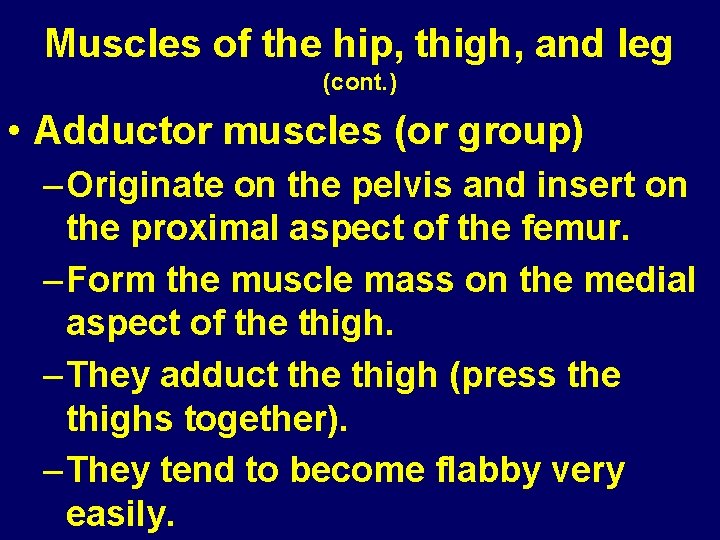 Muscles of the hip, thigh, and leg
(cont.)

• Adductor muscles (or group)

– Originate on the pelvis and insert on the proximal aspect of the femur.

– Form the muscle mass on the medial aspect of the thigh.

– They adduct the thigh (press the thighs together).

– They tend to become flabby very easily.